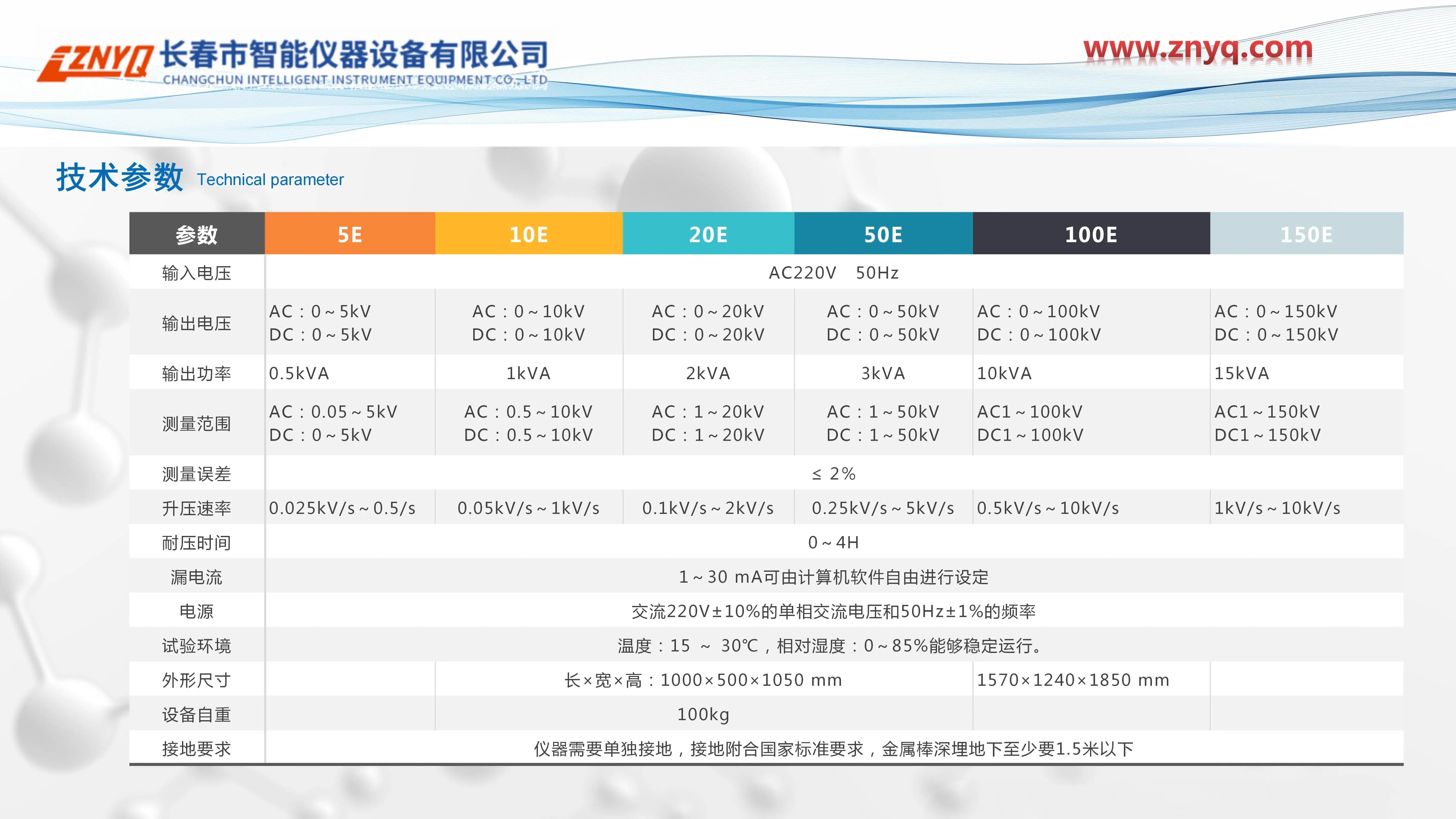 ZNYQ 长春市智能仪器设备有限公司
CHANGCHUN INTELLIGENT INSTRUMENT EQUIPMENT CO.,LTD

www.znyq.com

技术参数 Technical parameter

| 参数 | 5E | 10E | 20E | 50E | 100E | 150E |
|---|---|---|---|---|---|---|
| 输入电压 | AC220V 50Hz | | | | | |
| 输出电压 | AC：0～5kV DC：0～5kV | AC：0～10kV DC：0～10kV | AC：0～20kV DC：0～20kV | AC：0～50kV DC：0～50kV | AC：0～100kV DC：0～100kV | AC：0～150kV DC：0～150kV |
| 输出功率 | 0.5kVA | 1kVA | 2kVA | 3kVA | 10kVA | 15kVA |
| 测量范围 | AC：0.05～5kV DC：0～5kV | AC：0.5～10kV DC：0.5～10kV | AC：1～20kV DC：1～20kV | AC：1～50kV DC：1～50kV | AC1～100kV DC1～100kV | AC1～150kV DC1～150kV |
| 测量误差 | ≤ 2% | | | | | |
| 升压速率 | 0.025kV/s～0.5/s | 0.05kV/s～1kV/s | 0.1kV/s～2kV/s | 0.25kV/s～5kV/s | 0.5kV/s～10kV/s | 1kV/s～10kV/s |
| 耐压时间 | 0～4H | | | | | |
| 漏电流 | 1～30 mA可由计算机软件自由进行设定 | | | | | |
| 电源 | 交流220V±10%的单相交流电压和50Hz±1%的频率 | | | | | |
| 试验环境 | 温度：15 ～ 30℃，相对湿度：0～85%能够稳定运行。 | | | | | |
| 外形尺寸 | | 长×宽×高：1000×500×1050 mm | | | 1570×1240×1850 mm | |
| 设备自重 | | 100kg | | | | |
| 接地要求 | 仪器需要单独接地，接地附合国家标准要求，金属棒深埋地下至少要1.5米以下 | | | | | |